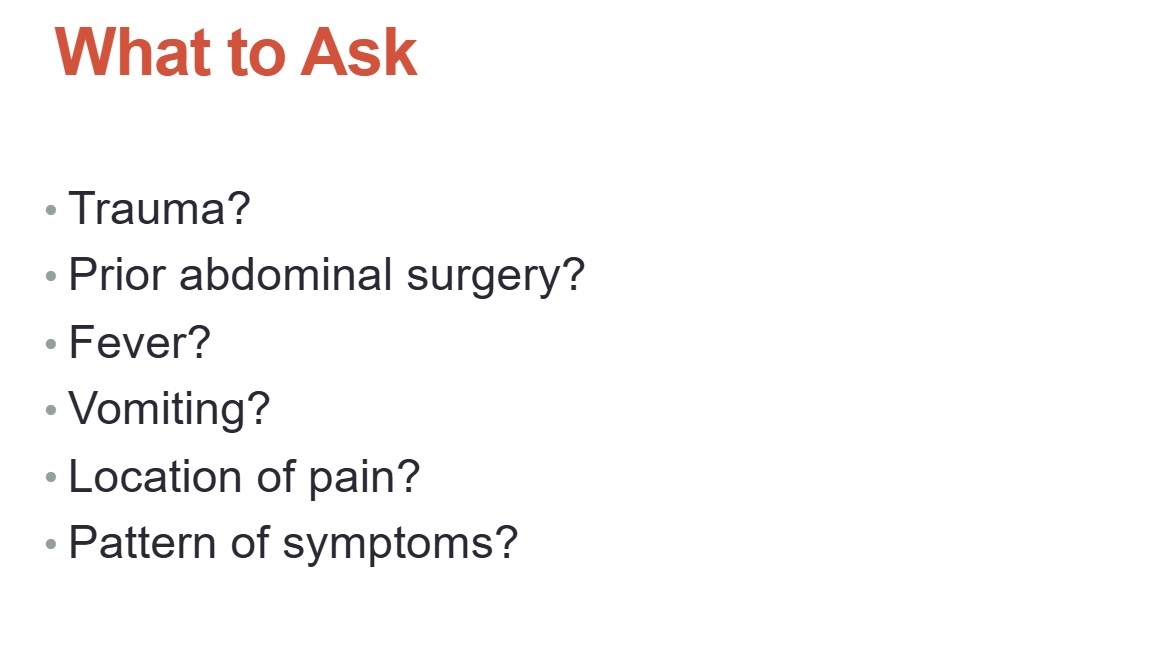 What to Ask

• Trauma?
• Prior abdominal surgery?
• Fever?
• Vomiting?
• Location of pain?
• Pattern of symptoms?